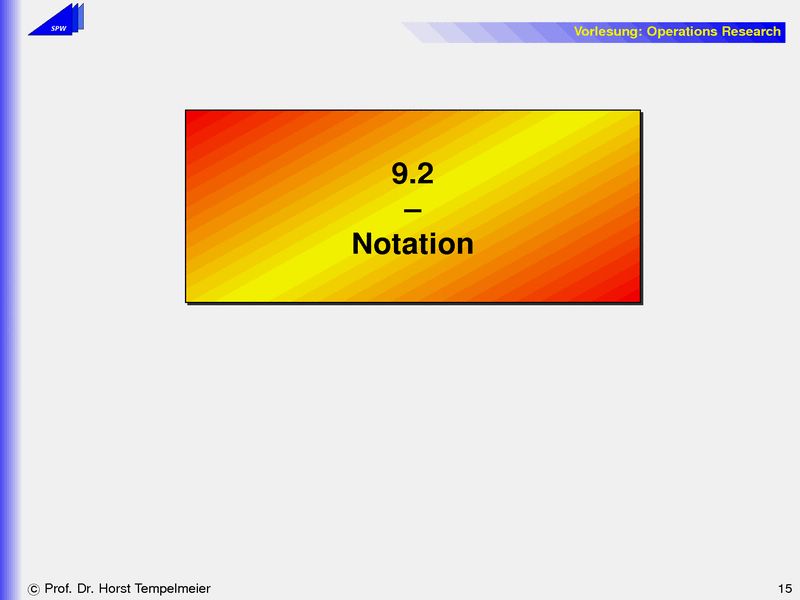 SPW

Vorlesung: Operations Research

9.2
–
Notation

© Prof. Dr. Horst Tempelmeier

15